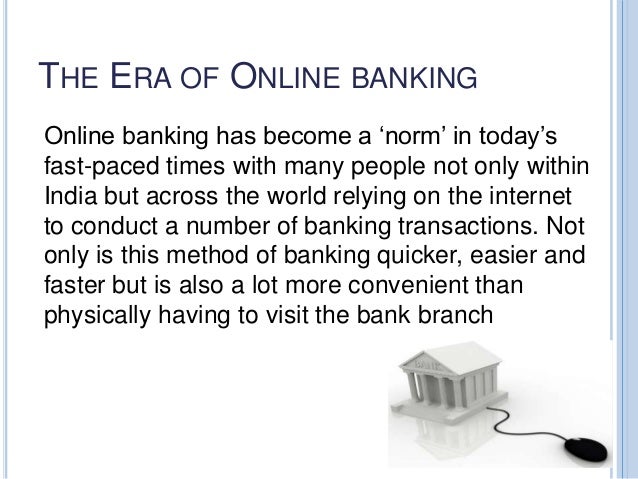 THE ERA OF ONLINE BANKING

Online banking has become a ‘norm’ in today’s fast-paced times with many people not only within India but across the world relying on the internet to conduct a number of banking transactions. Not only is this method of banking quicker, easier and faster but is also a lot more convenient than physically having to visit the bank branch

BANK